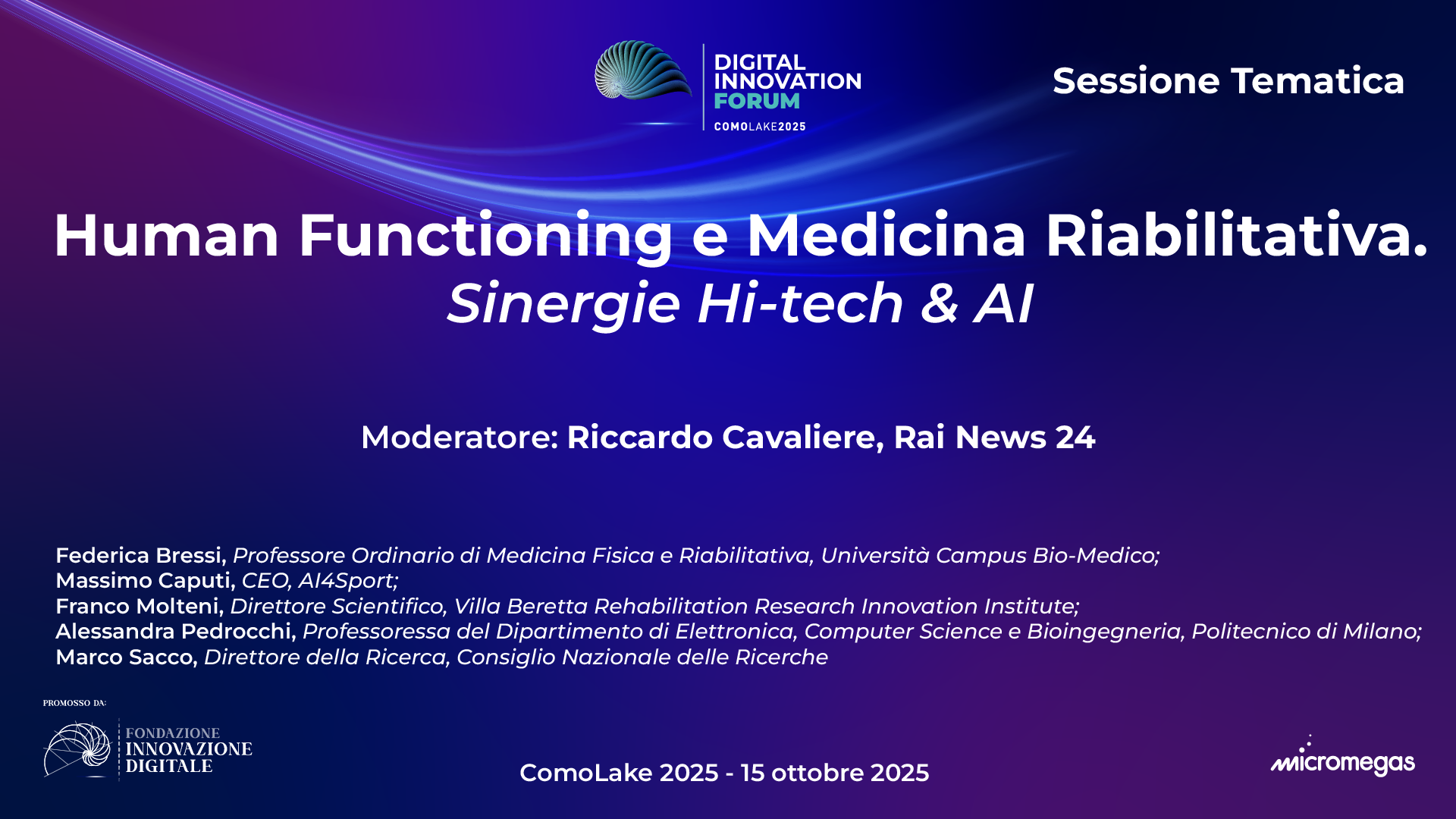 DIGITAL INNOVATION FORUM
COMOLAKE2025

Sessione Tematica

Human Functioning e Medicina Riabilitativa.
Sinergie Hi-tech & AI

Moderatore: Riccardo Cavaliere, Rai News 24

Federica Bressi, Professore Ordinario di Medicina Fisica e Riabilitativa, Università Campus Bio-Medico;
Massimo Caputi, CEO, AI4Sport;
Franco Molteni, Direttore Scientifico, Villa Beretta Rehabilitation Research Innovation Institute;
Alessandra Pedrocchi, Professoressa del Dipartimento di Elettronica, Computer Science e Bioingegneria, Politecnico di Milano;
Marco Sacco, Direttore della Ricerca, Consiglio Nazionale delle Ricerche

PROMOSSO DA:
FONDAZIONE INNOVAZIONE DIGITALE

ComoLake 2025 - 15 ottobre 2025

micromegas